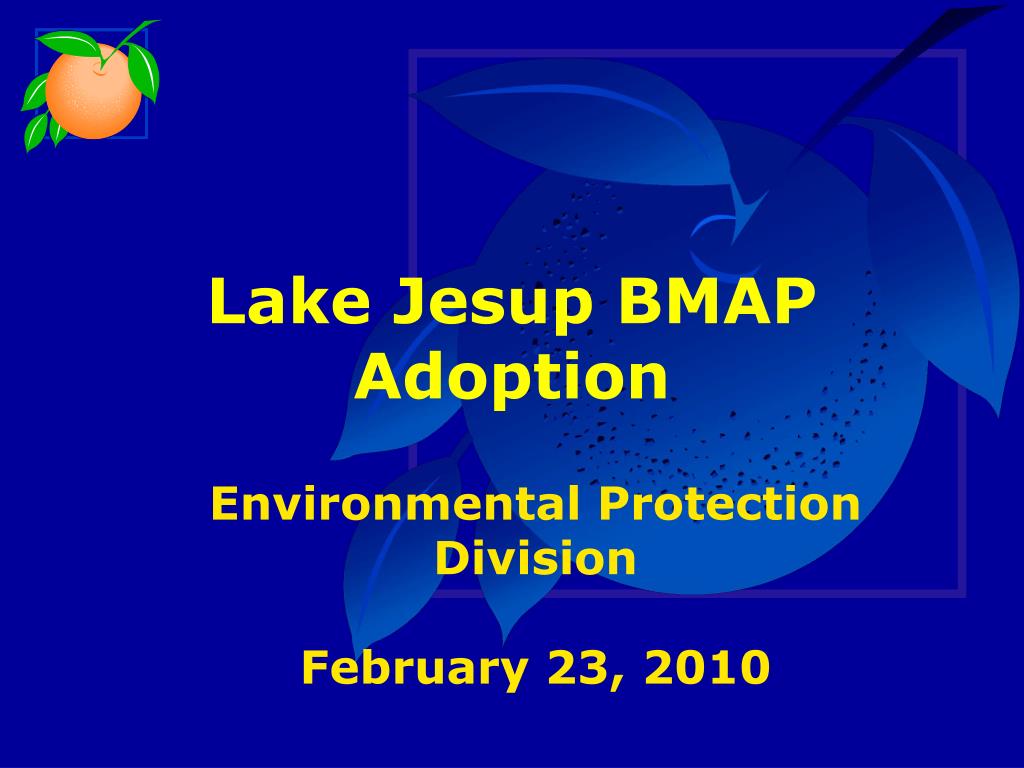 Lake Jesup BMAP Adoption

Environmental Protection Division

February 23, 2010